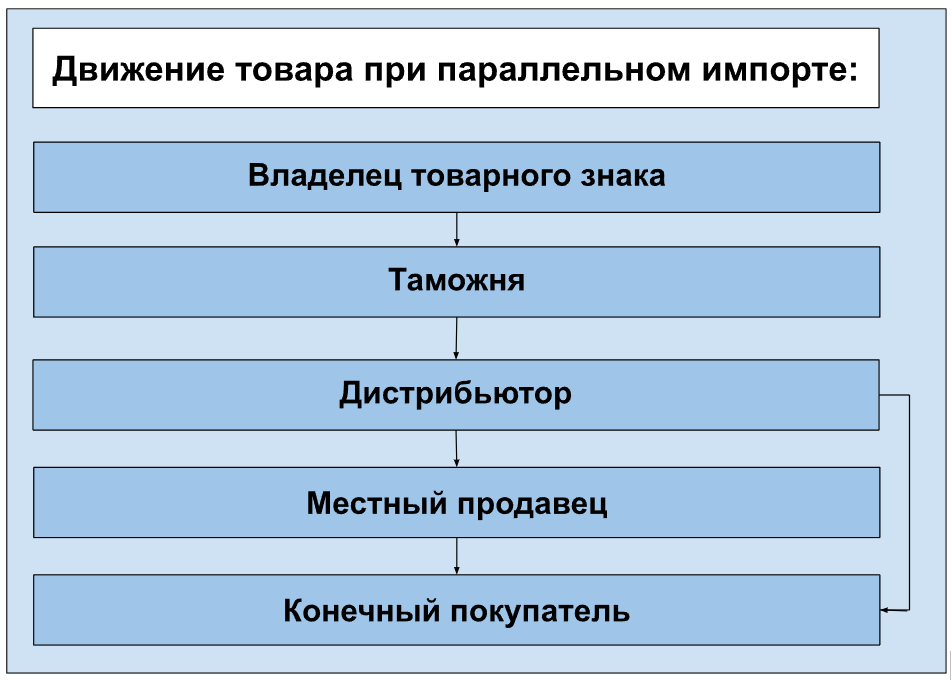 Движение товара при параллельном импорте:

Владелец товарного знака

Таможня

Дистрибьютор

Местный продавец

Конечный покупатель